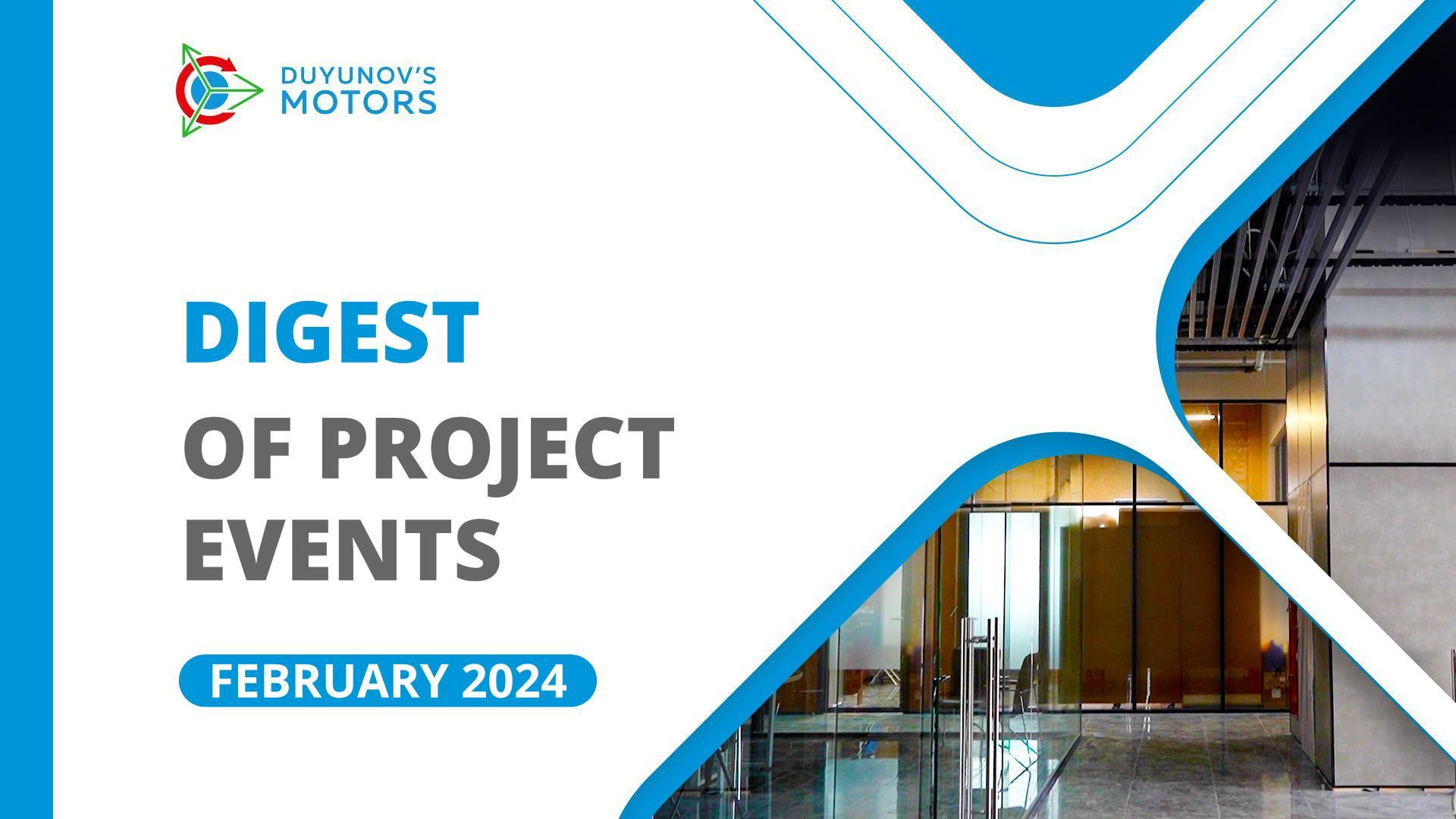 DUYUNOV'S
MOTORS

DIGEST
OF PROJECT
EVENTS

FEBRUARY 2024